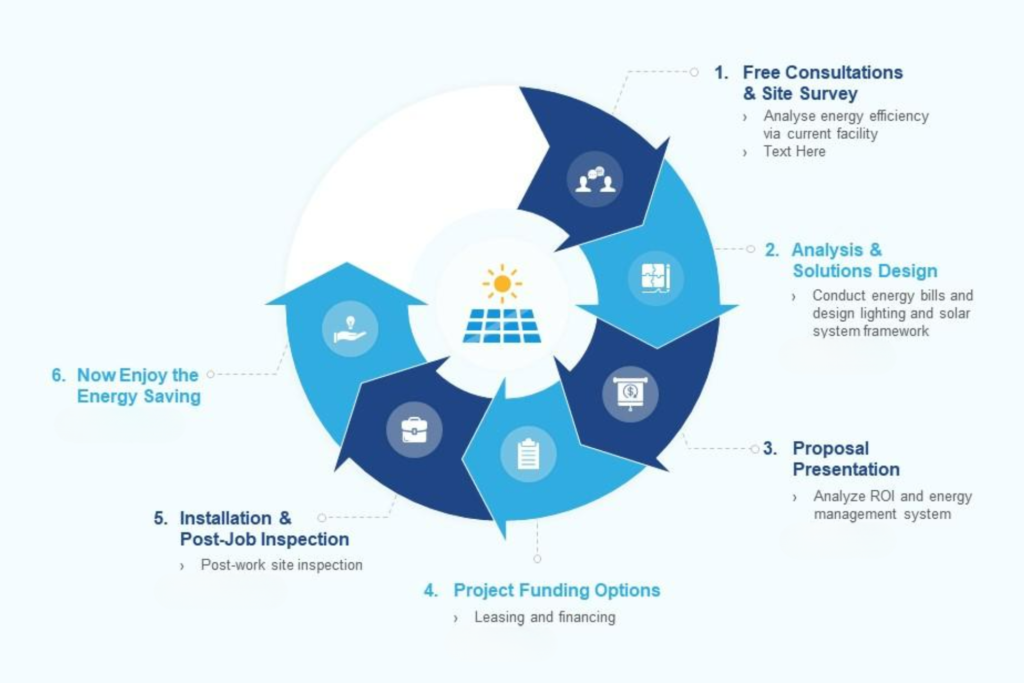 1. Free Consultations & Site Survey

› Analyse energy efficiency via current facility
› Text Here

2. Analysis & Solutions Design

› Conduct energy bills and design lighting and solar system framework

3. Proposal Presentation

› Analyze ROI and energy management system

4. Project Funding Options

› Leasing and financing

5. Installation & Post-Job Inspection

› Post-work site inspection

6. Now Enjoy the Energy Saving